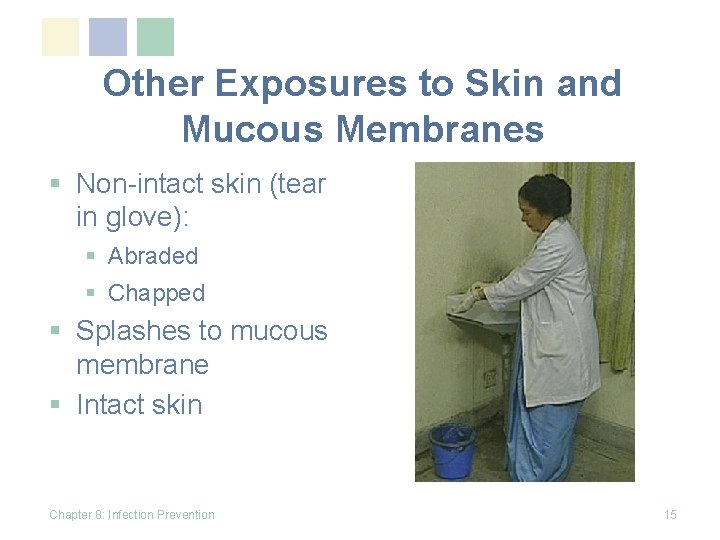 Other Exposures to Skin and Mucous Membranes

▪ Non-intact skin (tear in glove):
  ▪ Abraded
  ▪ Chapped
▪ Splashes to mucous membrane
▪ Intact skin

Chapter 8: Infection Prevention

15